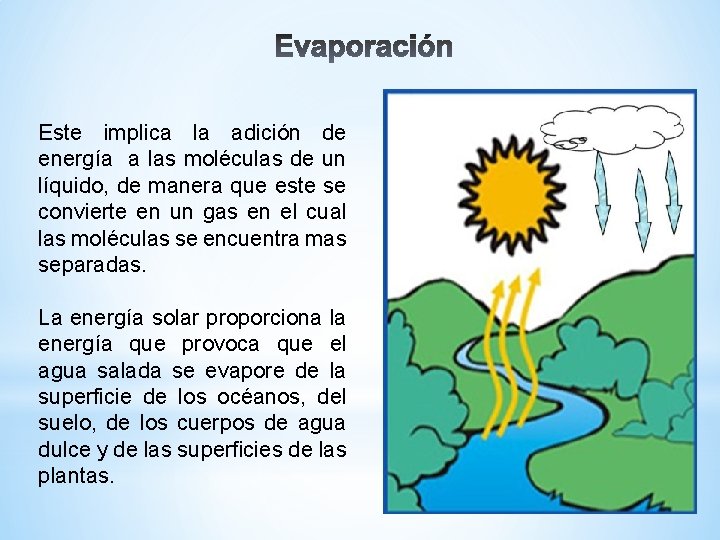 Evaporación

Este implica la adición de energía a las moléculas de un líquido, de manera que este se convierte en un gas en el cual las moléculas se encuentra mas separadas.

La energía solar proporciona la energía que provoca que el agua salada se evapore de la superficie de los océanos, del suelo, de los cuerpos de agua dulce y de las superficies de las plantas.